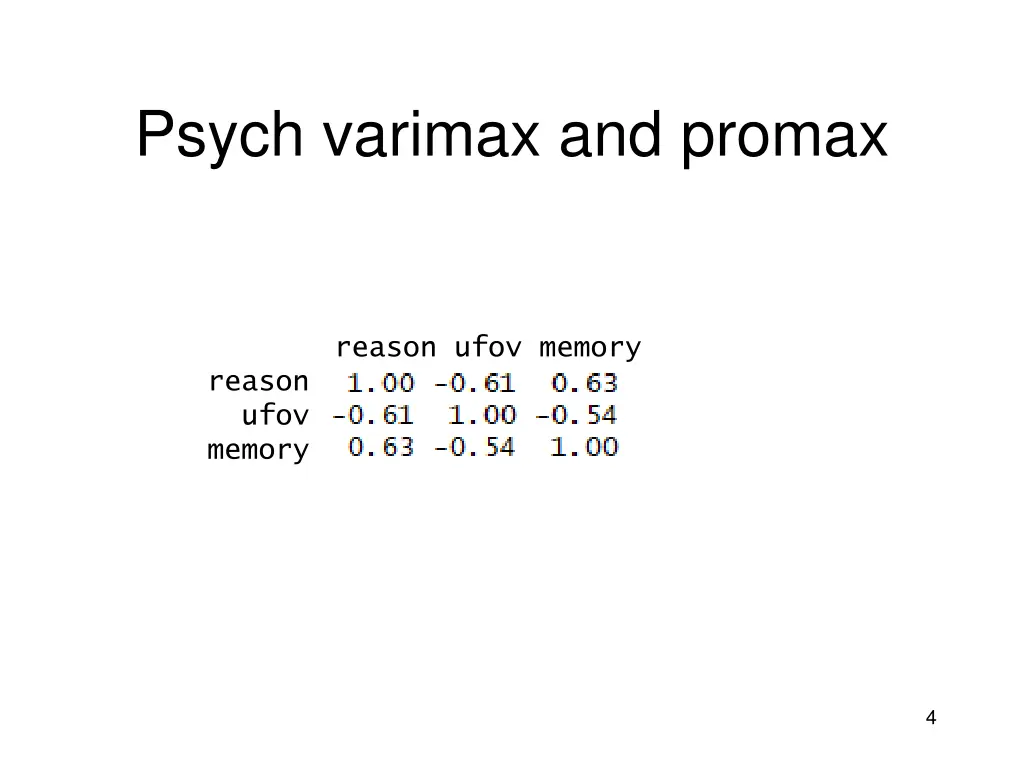 Psych varimax and promax

|  | reason | ufov | memory |
|---|---|---|---|
| reason | 1.00 | -0.61 | 0.63 |
| ufov | -0.61 | 1.00 | -0.54 |
| memory | 0.63 | -0.54 | 1.00 |

4